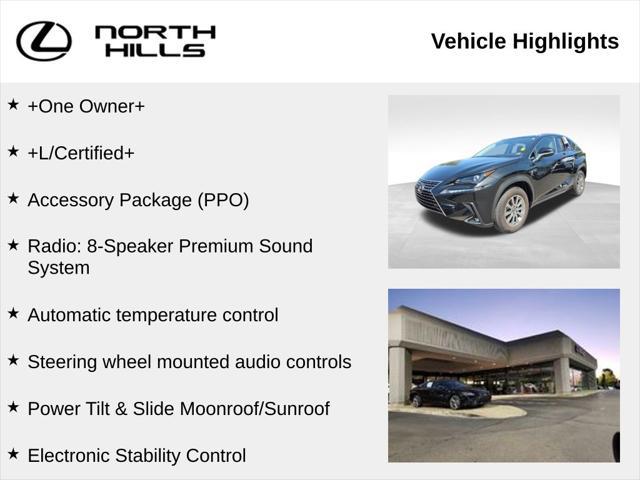 NORTH HILLS

Vehicle Highlights

★ +One Owner+

★ +L/Certified+

★ Accessory Package (PPO)

★ Radio: 8-Speaker Premium Sound System

★ Automatic temperature control

★ Steering wheel mounted audio controls

★ Power Tilt & Slide Moonroof/Sunroof

★ Electronic Stability Control